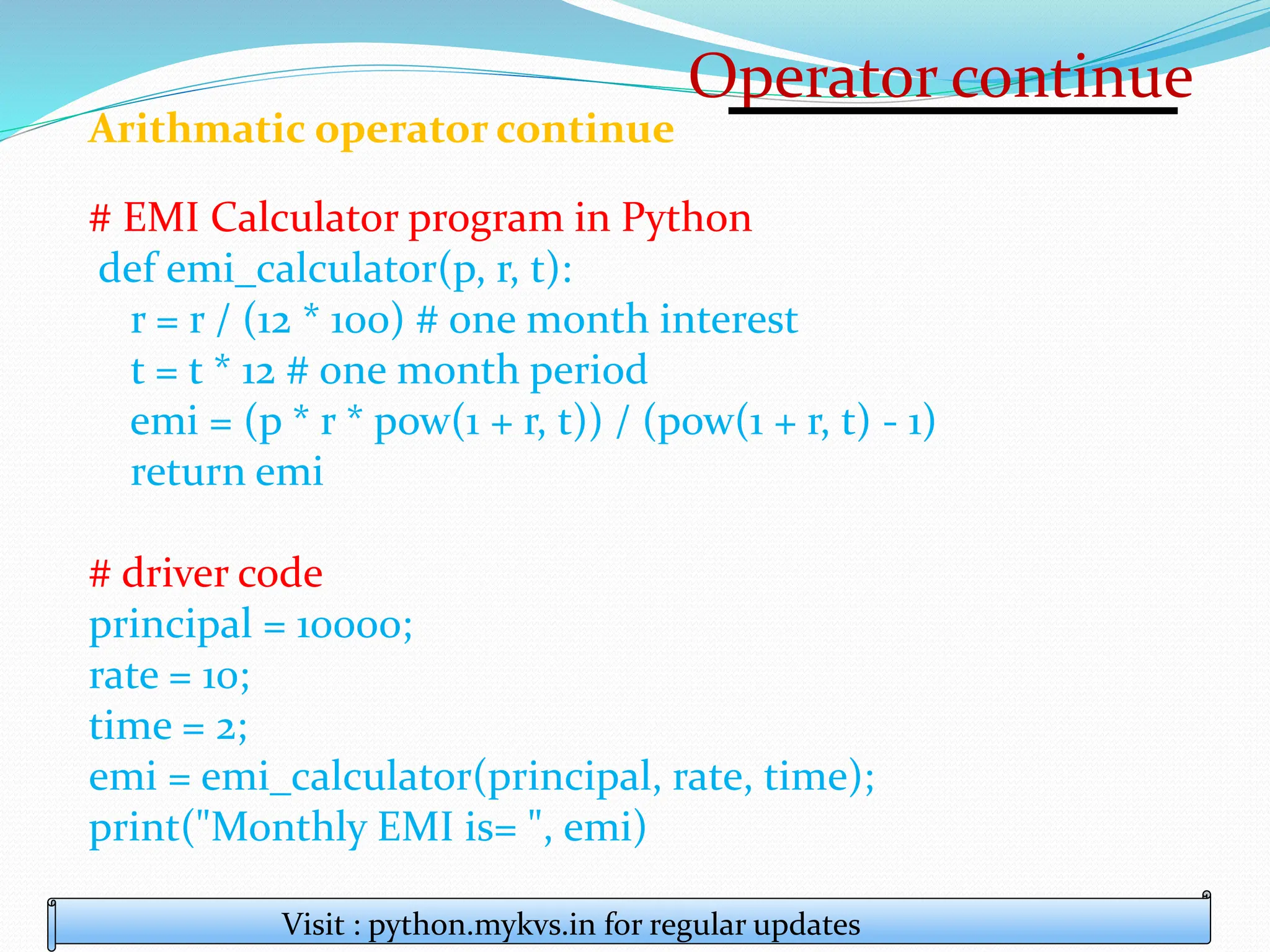 Operator continue

Arithmatic operator continue

# EMI Calculator program in Python
def emi_calculator(p, r, t):
    r = r / (12 * 100) # one month interest
    t = t * 12 # one month period
    emi = (p * r * pow(1 + r, t)) / (pow(1 + r, t) - 1)
    return emi

# driver code
principal = 10000;
rate = 10;
time = 2;
emi = emi_calculator(principal, rate, time);
print("Monthly EMI is= ", emi)

Visit : python.mykvs.in for regular updates